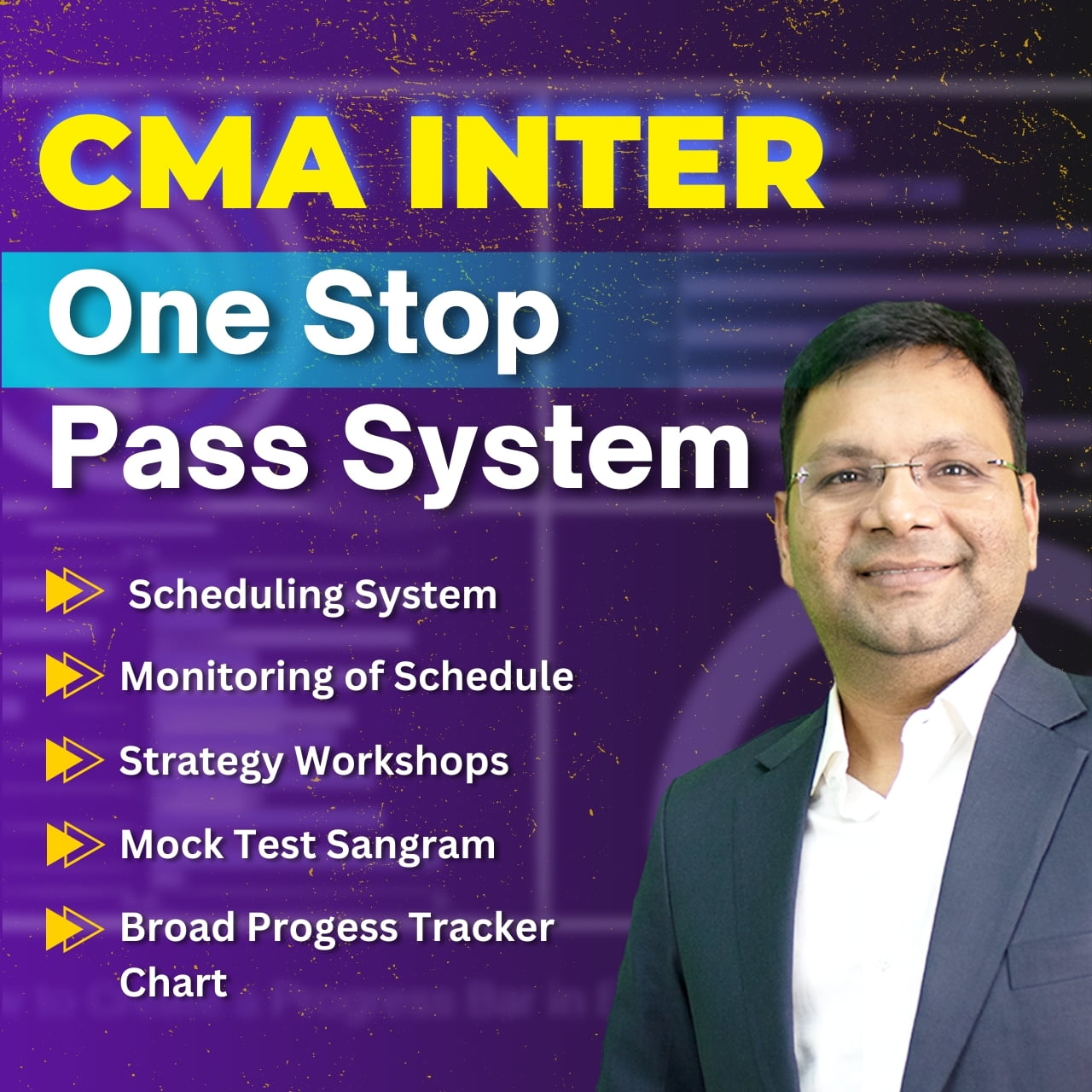 CMA INTER

One Stop

Pass System

Scheduling System

Monitoring of Schedule

Strategy Workshops

Mock Test Sangram

Broad Progess Tracker Chart